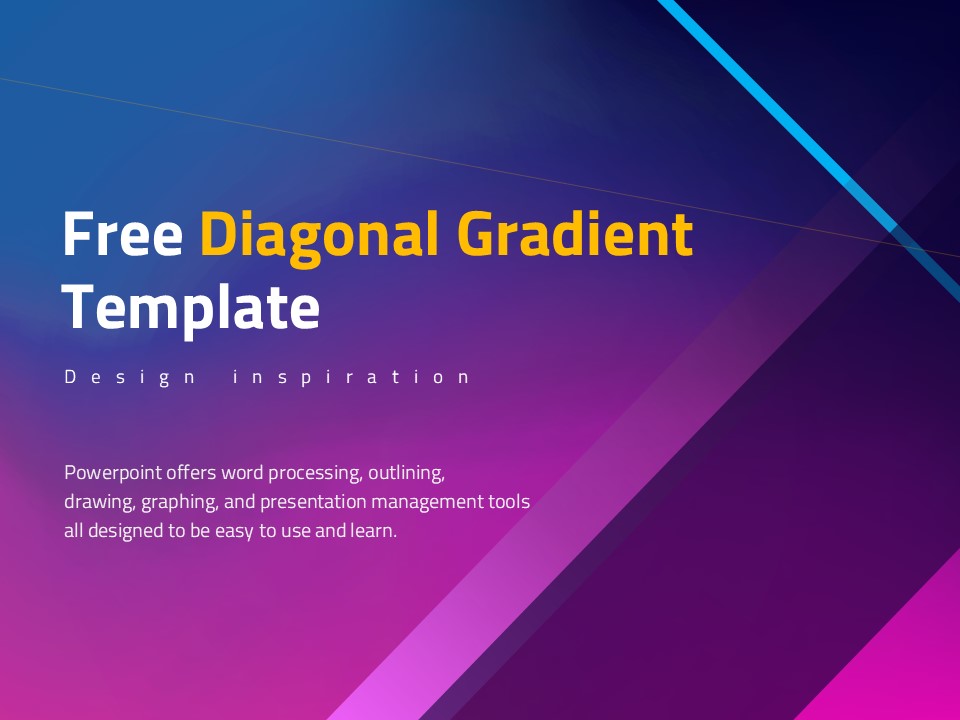 Free Diagonal Gradient Template

Design inspiration

Powerpoint offers word processing, outlining, drawing, graphing, and presentation management tools all designed to be easy to use and learn.